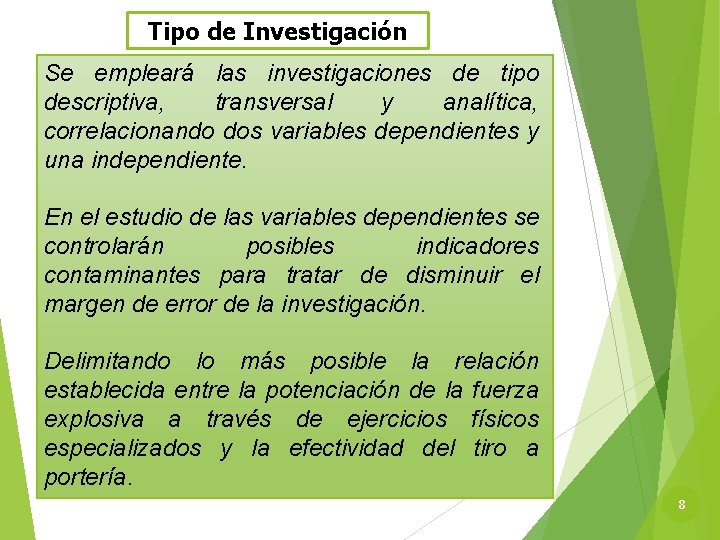 Tipo de Investigación

Se empleará las investigaciones de tipo descriptiva, transversal y analítica, correlacionando dos variables dependientes y una independiente.

En el estudio de las variables dependientes se controlarán posibles indicadores contaminantes para tratar de disminuir el margen de error de la investigación.

Delimitando lo más posible la relación establecida entre la potenciación de la fuerza explosiva a través de ejercicios físicos especializados y la efectividad del tiro a portería.

8